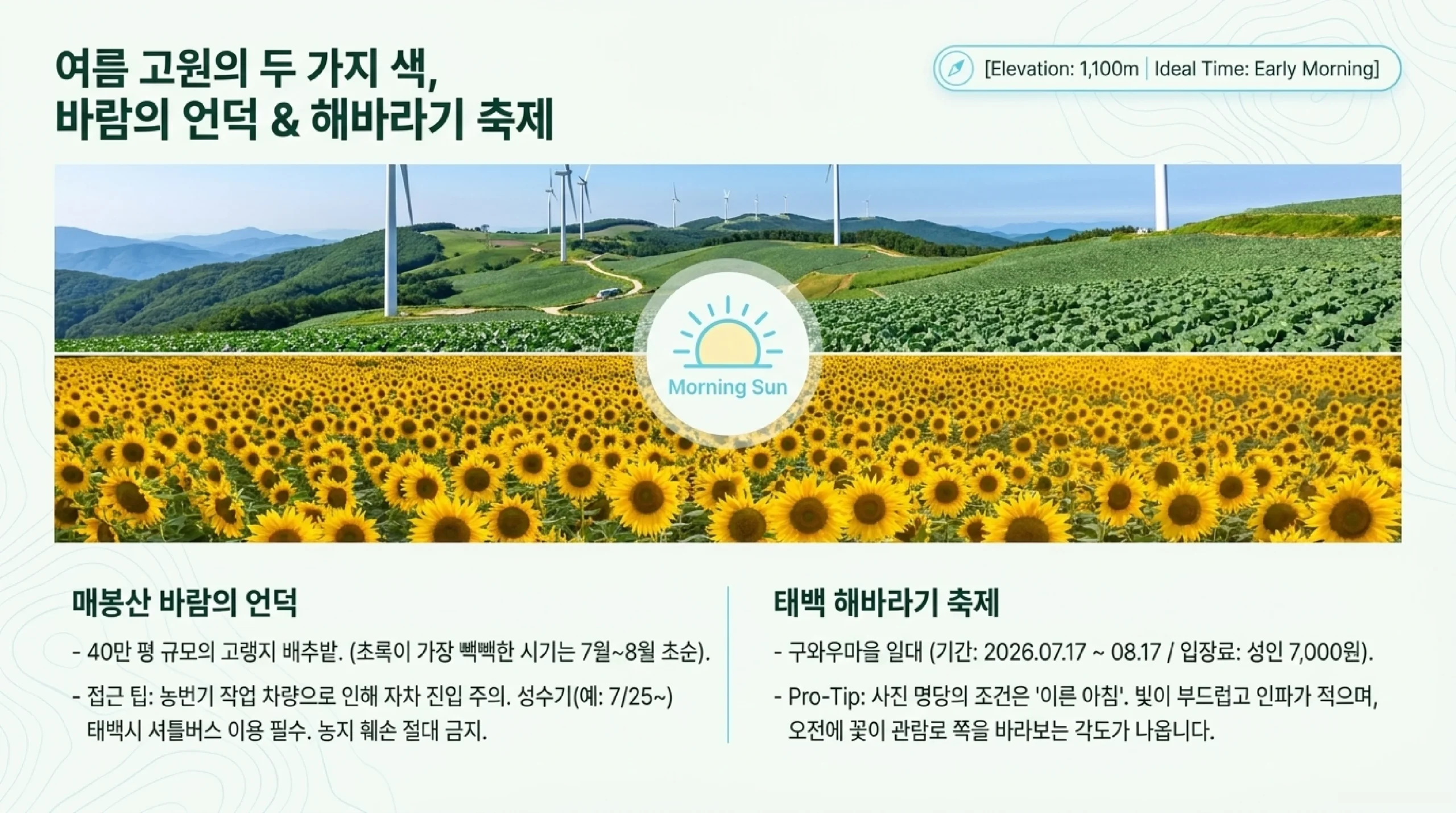 여름 고원의 두 가지 색,
바람의 언덕 & 해바라기 축제

[Elevation: 1,100m | Ideal Time: Early Morning]

Morning Sun

매봉산 바람의 언덕

- 40만 평 규모의 고랭지 배추밭. (초록이 가장 빽빽한 시기는 7월~8월 초순).

- 접근 팁: 농번기 작업 차량으로 인해 자차 진입 주의. 성수기(예: 7/25~) 태백시 셔틀버스 이용 필수. 농지 훼손 절대 금지.

태백 해바라기 축제

- 구와우마을 일대 (기간: 2026.07.17 ~ 08.17 / 입장료: 성인 7,000원).

- Pro-Tip: 사진 명당의 조건은 '이른 아침'. 빛이 부드럽고 인파가 적으며, 오전에 꽃이 관람로 쪽을 바라보는 각도가 나옵니다.